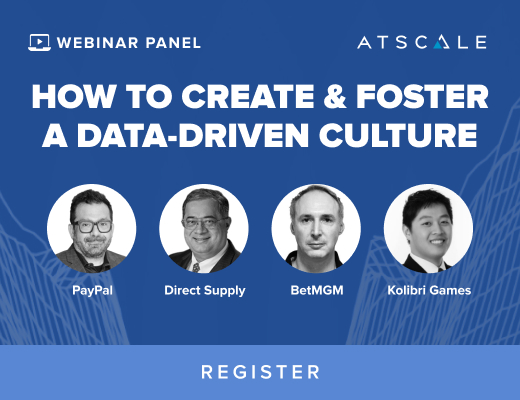 WEBINAR PANEL

ATSCALE

HOW TO CREATE & FOSTER A DATA-DRIVEN CULTURE

PayPal

Direct Supply

BetMGM

Kolibri Games

REGISTER